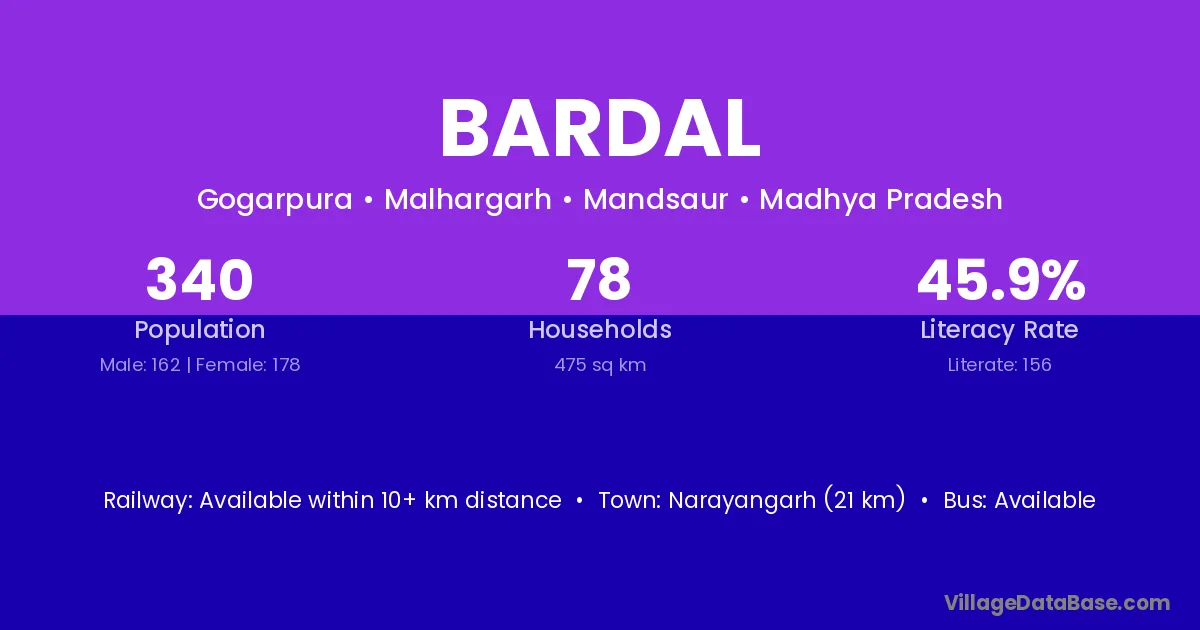 BARDAL

Gogarpura • Malhargarh • Mandsaur • Madhya Pradesh

340
Population
Male: 162 | Female: 178

78
Households
475 sq km

45.9%
Literacy Rate
Literate: 156

Railway: Available within 10+ km distance • Town: Narayangarh (21 km) • Bus: Available

VillageDataBase.com